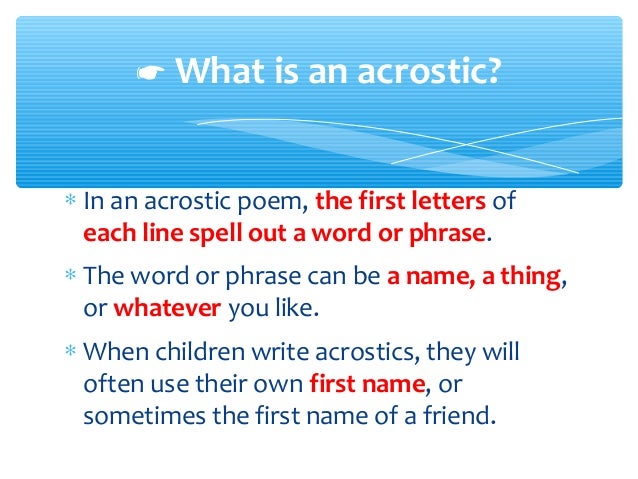 ☛ What is an acrostic?

* In an acrostic poem, the first letters of each line spell out a word or phrase.

* The word or phrase can be a name, a thing, or whatever you like.

* When children write acrostics, they will often use their own first name, or sometimes the first name of a friend.